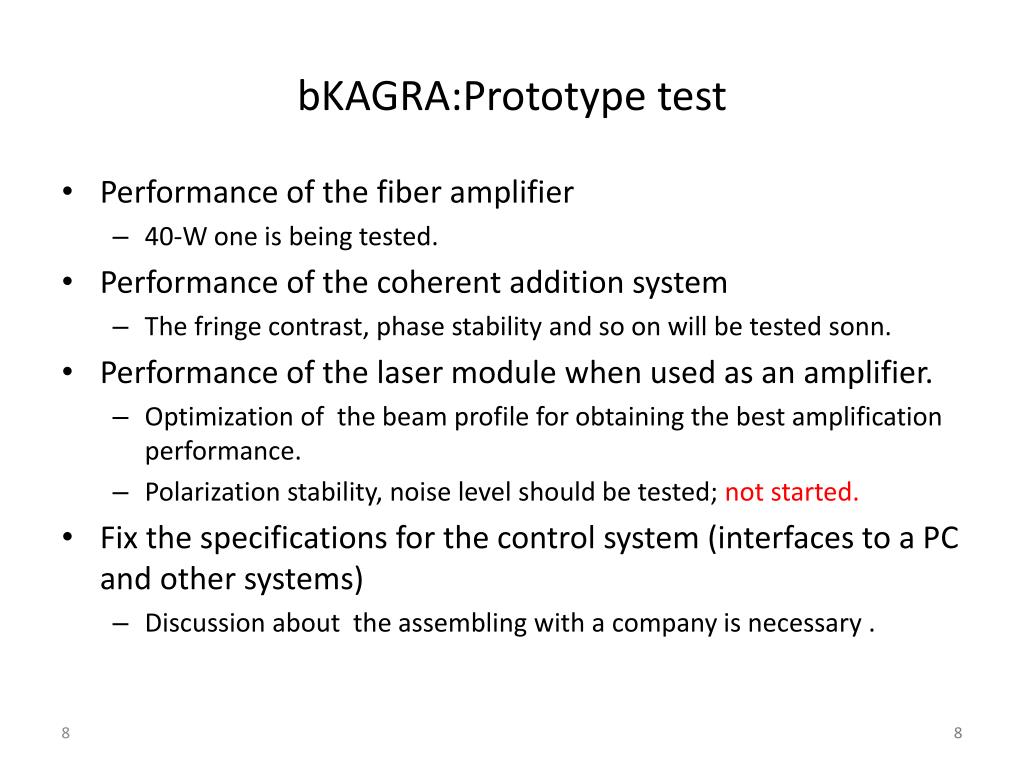 bKAGRA:Prototype test

• Performance of the fiber amplifier
– 40-W one is being tested.
• Performance of the coherent addition system
– The fringe contrast, phase stability and so on will be tested sonn.
• Performance of the laser module when used as an amplifier.
– Optimization of the beam profile for obtaining the best amplification performance.
– Polarization stability, noise level should be tested; not started.
• Fix the specifications for the control system (interfaces to a PC and other systems)
– Discussion about the assembling with a company is necessary .

8

8